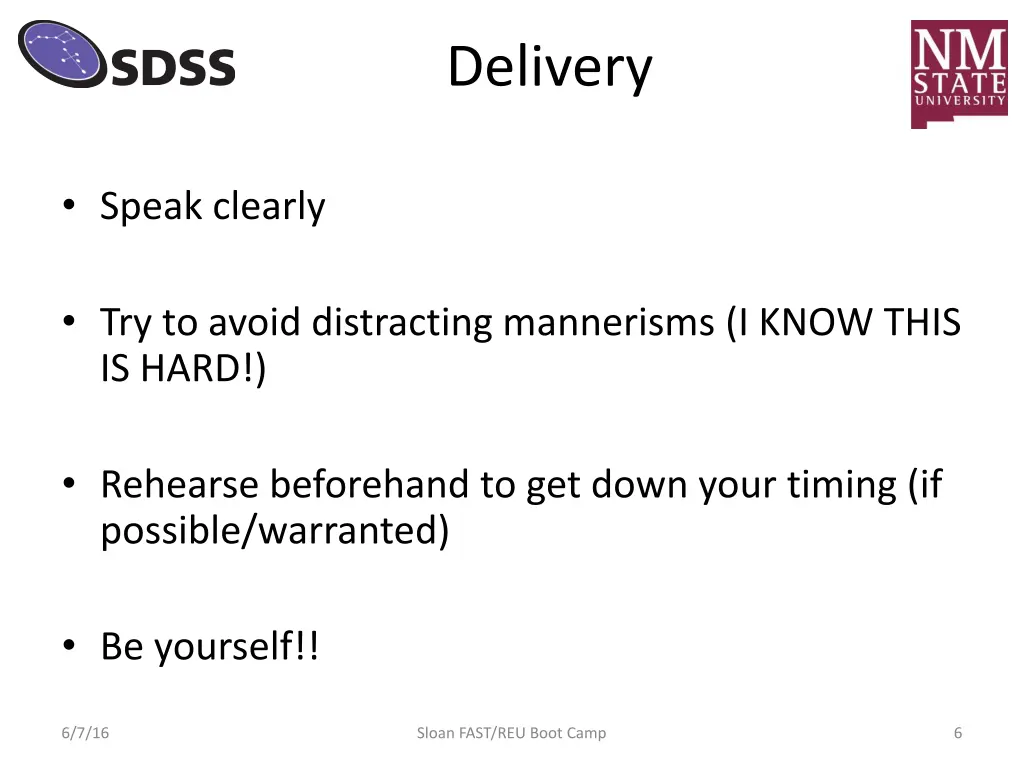 SDSS

Delivery

NM STATE UNIVERSITY

• Speak clearly

• Try to avoid distracting mannerisms (I KNOW THIS IS HARD!)

• Rehearse beforehand to get down your timing (if possible/warranted)

• Be yourself!!

6/7/16

Sloan FAST/REU Boot Camp

6